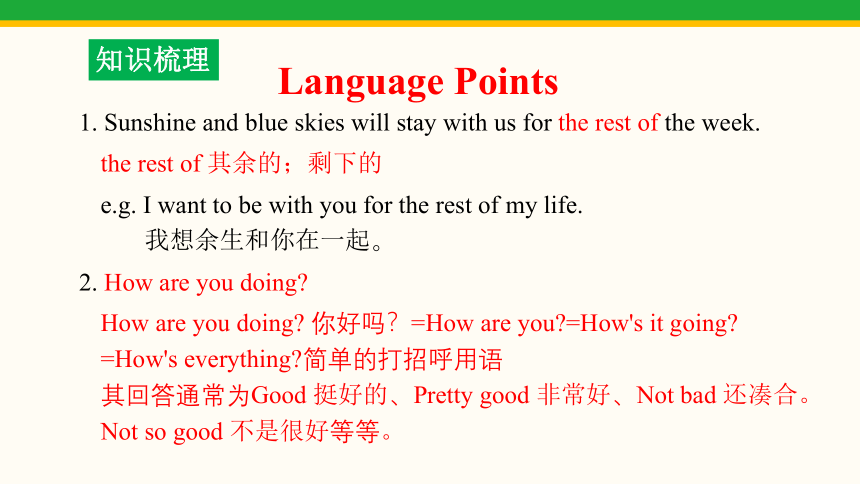 知识梳理

Language Points

1. Sunshine and blue skies will stay with us for the rest of the week.

the rest of 其余的；剩下的

e.g. I want to be with you for the rest of my life.
我想余生和你在一起。

2. How are you doing?

How are you doing? 你好吗？=How are you?=How's it going? =How's everything?简单的打招呼用语
其回答通常为Good 挺好的、Pretty good 非常好、Not bad 还凑合。Not so good 不是很好等等。